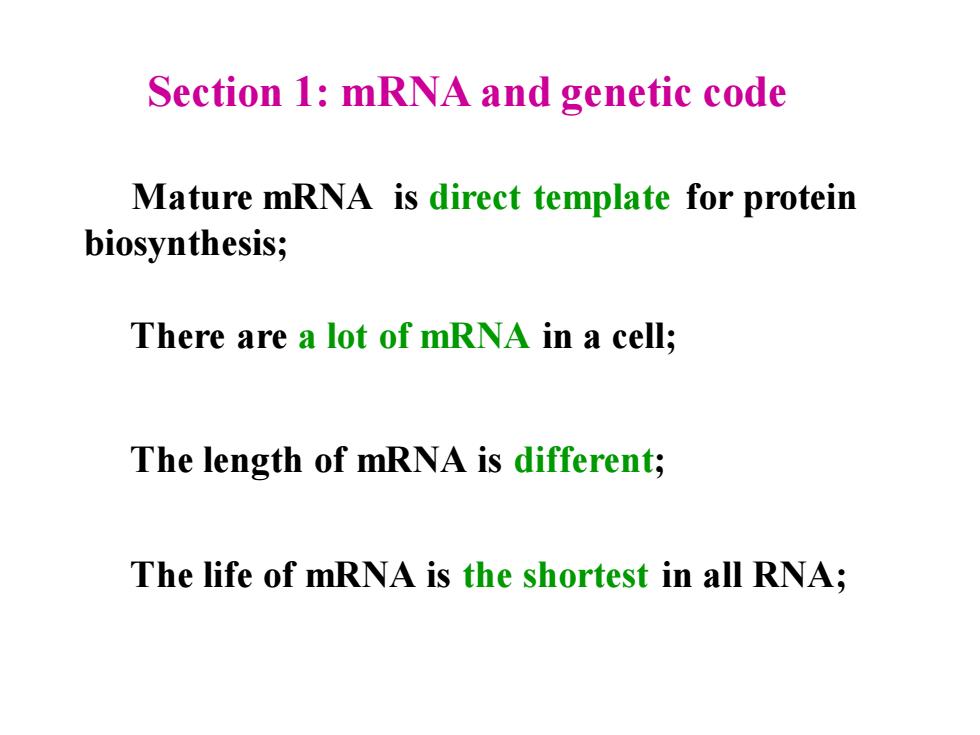 Section 1: mRNA and genetic code

Mature mRNA is direct template for protein biosynthesis;

There are a lot of mRNA in a cell;

The length of mRNA is different;

The life of mRNA is the shortest in all RNA;